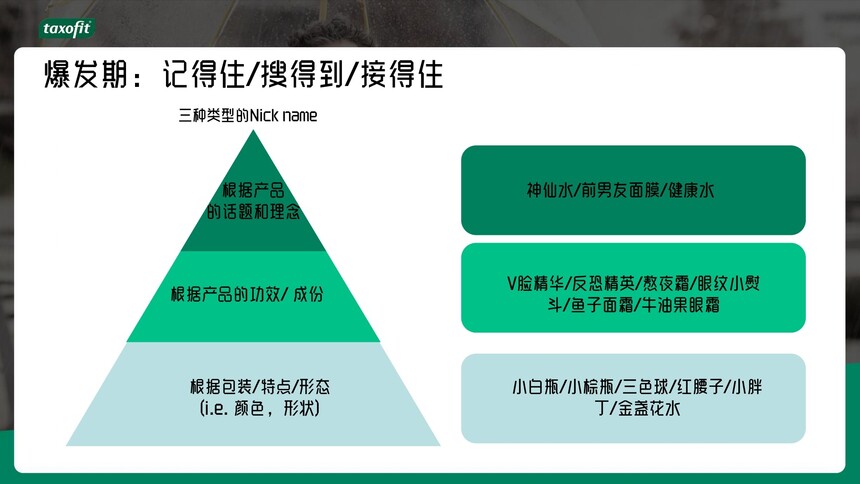 taxofit

爆发期：记得住/搜得到/接得住

三种类型的Nick name

根据产品的话题和理念

根据产品的功效/ 成份

根据包装/特点/形态 (i.e. 颜色，形状)

神仙水/前男友面膜/健康水

V脸精华/反恐精英/熬夜霜/眼纹小熨斗/鱼子面霜/牛油果眼霜

小白瓶/小棕瓶/三色球/红腰子/小胖丁/金盏花水